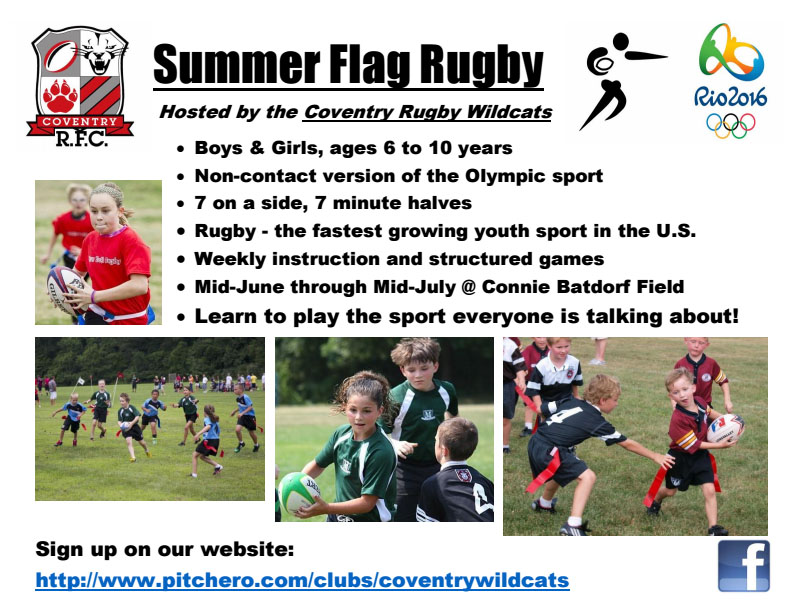 COVENTRY
R.F.C.

Summer Flag Rugby

Hosted by the Coventry Rugby Wildcats

Rio2016

• Boys & Girls, ages 6 to 10 years
• Non-contact version of the Olympic sport
• 7 on a side, 7 minute halves
• Rugby - the fastest growing youth sport in the U.S.
• Weekly instruction and structured games
• Mid-June through Mid-July @ Connie Batdorf Field
• Learn to play the sport everyone is talking about!

Sign up on our website:
http://www.pitchero.com/clubs/coventrywildcats

f